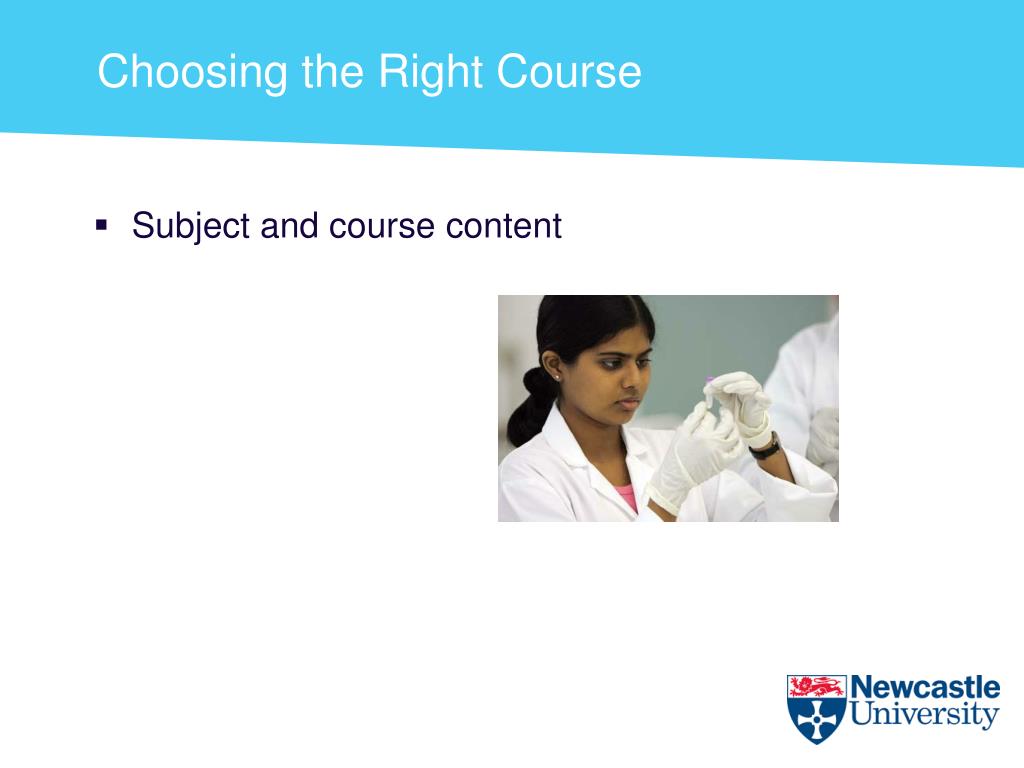 Choosing the Right Course

▪ Subject and course content

Newcastle
University